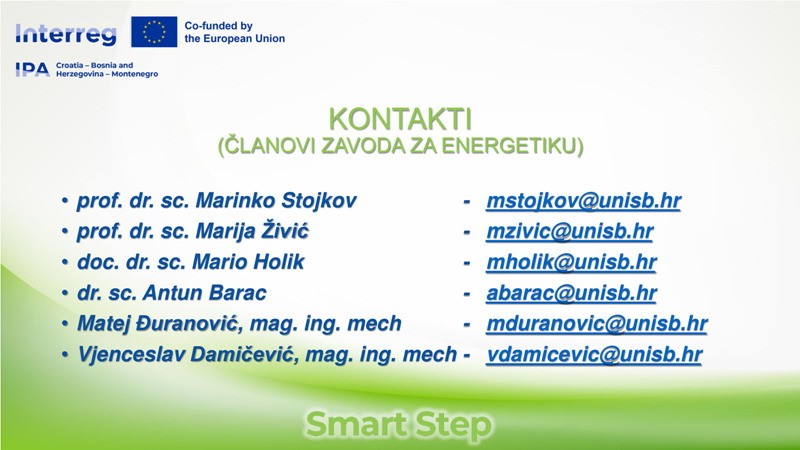 Interreg
Co-funded by the European Union
IPA Croatia – Bosnia and Herzegovina – Montenegro

KONTAKTI
(ČLANOVI ZAVODA ZA ENERGETIKU)

• prof. dr. sc. Marinko Stojkov - mstojkov@unisb.hr
• prof. dr. sc. Marija Živić - mzivic@unisb.hr
• doc. dr. sc. Mario Holik - mholik@unisb.hr
• dr. sc. Antun Barac - abarac@unisb.hr
• Matej Đuranović, mag. ing. mech - mduranovic@unisb.hr
• Vjenceslav Damičević, mag. ing. mech - vdamicevic@unisb.hr

Smart Step